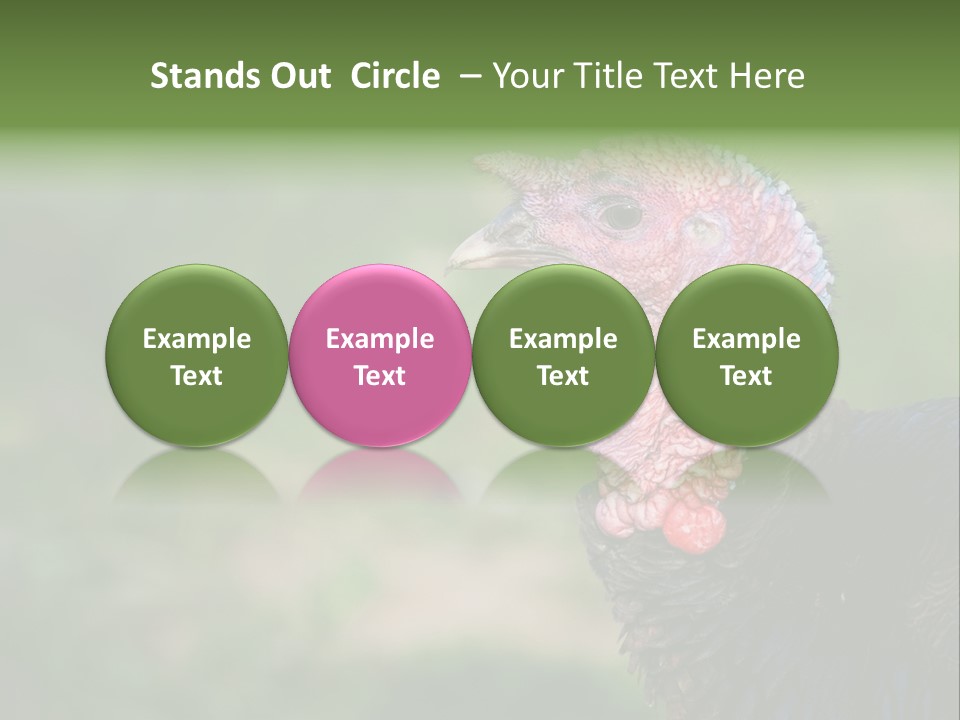 Stands Out Circle – Your Title Text Here

Example Text

Example Text

Example Text

Example Text